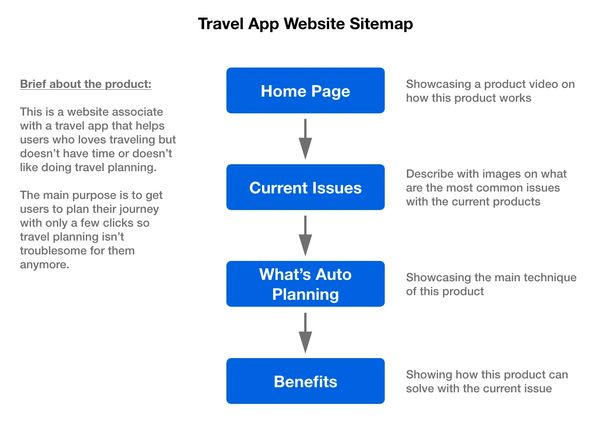 Travel App Website Sitemap

Brief about the product:

This is a website associate with a travel app that helps users who loves traveling but doesn't have time or doesn't like doing travel planning.

The main purpose is to get users to plan their journey with only a few clicks so travel planning isn't troublesome for them anymore.

Home Page

Showcasing a product video on how this product works

Current Issues

Describe with images on what are the most common issues with the current products

What's Auto Planning

Showcasing the main technique of this product

Benefits

Showing how this product can solve with the current issue